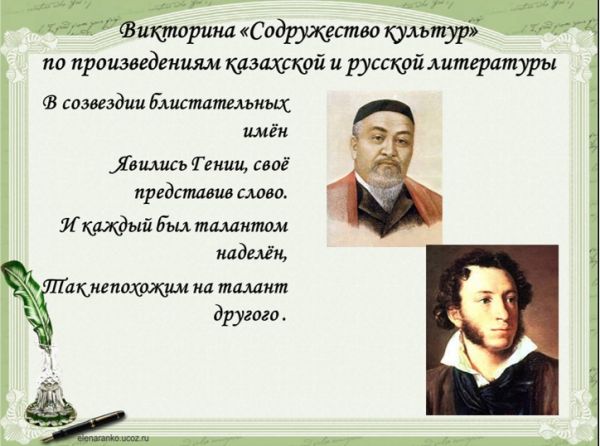 Викторина «Содружество культур»
по произведениям казахской и русской литературы

В созвездии блистательных имён
Явились Гении, своё представив слово.
И каждый был талантом наделён,
Так непохожим на талант другого.

elenaranko.ucoz.ru